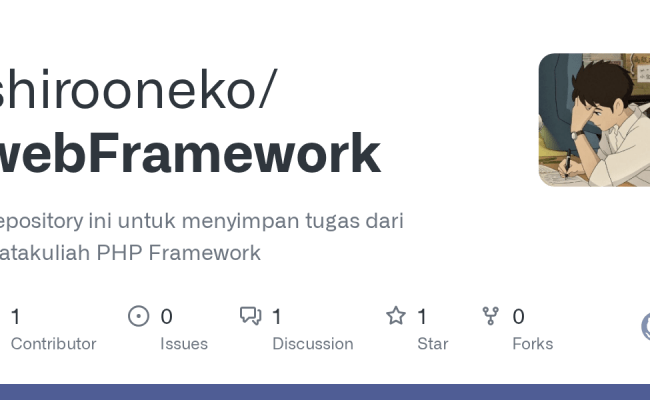 shirooneko/
webFramework

epository ini untuk menyimpan tugas dari atakuliah PHP Framework

1
Contributor

0
Issues

1
Discussion

1
Star

0
Forks